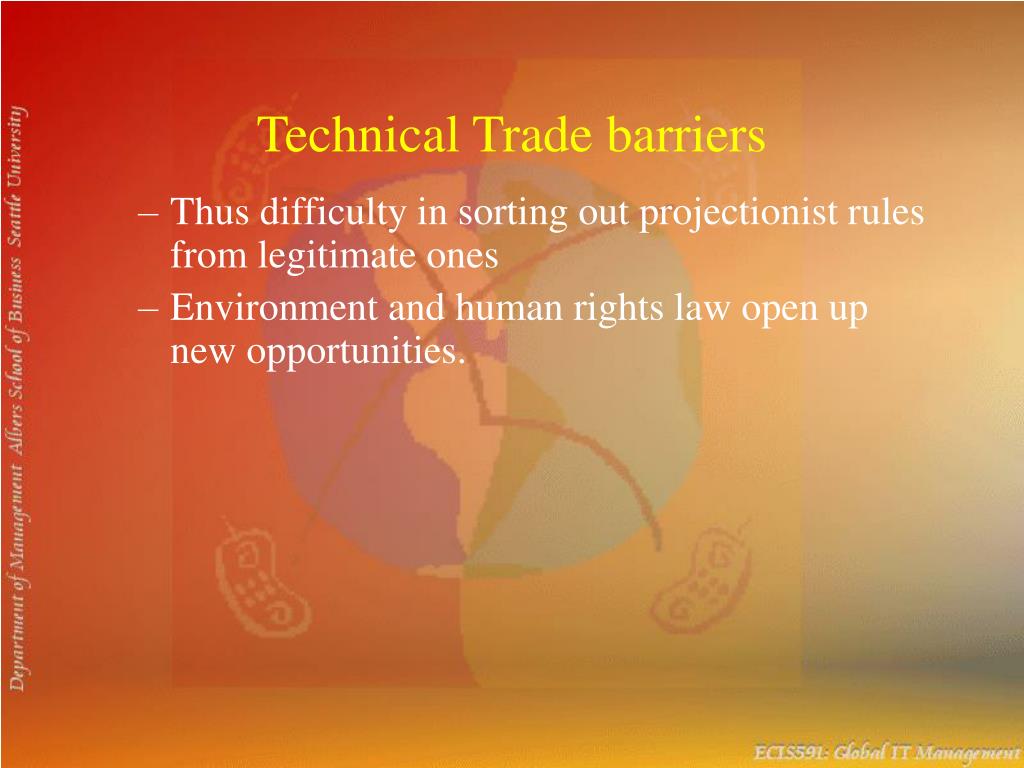 Department of Management Albers School of Business Seattle University

Technical Trade barriers

– Thus difficulty in sorting out projectionist rules from legitimate ones

– Environment and human rights law open up new opportunities.

ECIS591: Global IT Management